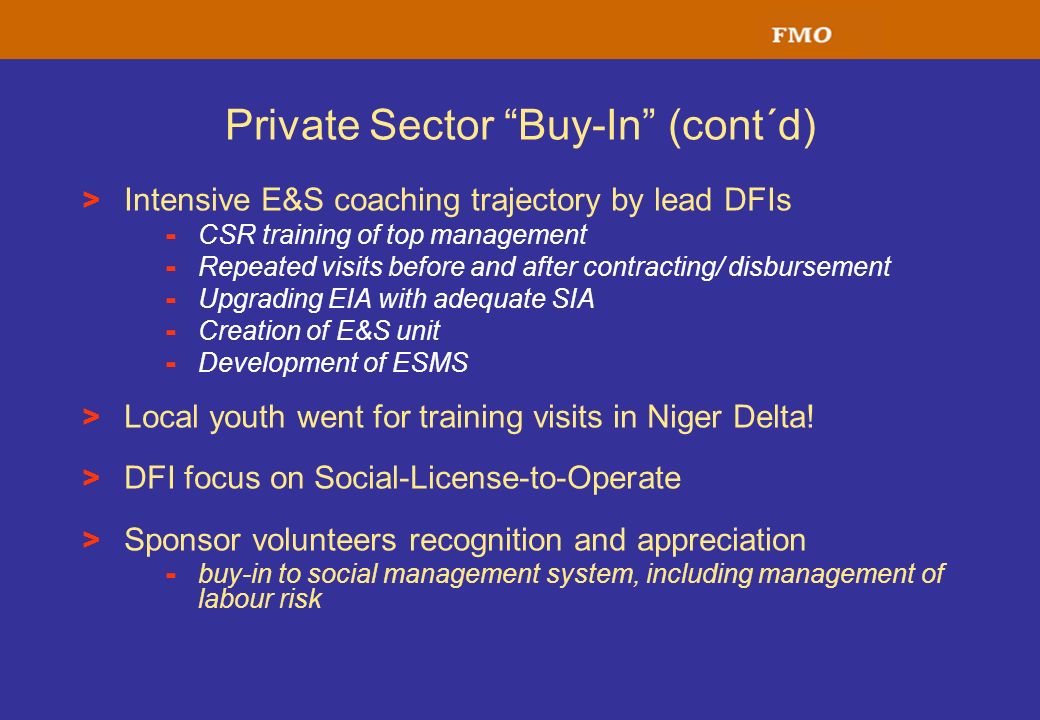 FMO

Private Sector “Buy-In” (cont´d)

> Intensive E&S coaching trajectory by lead DFIs
- CSR training of top management
- Repeated visits before and after contracting/ disbursement
- Upgrading EIA with adequate SIA
- Creation of E&S unit
- Development of ESMS

> Local youth went for training visits in Niger Delta!

> DFI focus on Social-License-to-Operate

> Sponsor volunteers recognition and appreciation
- buy-in to social management system, including management of labour risk